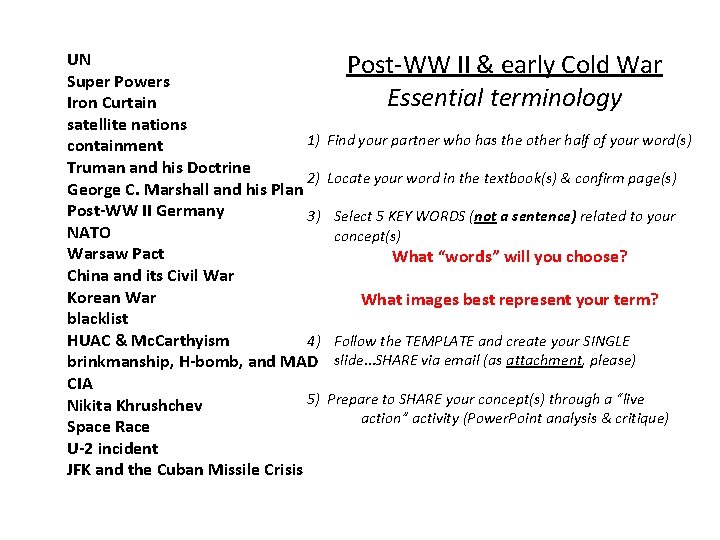 UN
Super Powers
Iron Curtain
satellite nations
containment
Truman and his Doctrine
George C. Marshall and his Plan
Post-WW II Germany
NATO
Warsaw Pact
China and its Civil War
Korean War
blacklist
HUAC & McCarthyism
brinkmanship, H-bomb, and MAD
CIA
Nikita Khrushchev
Space Race
U-2 incident
JFK and the Cuban Missile Crisis

Post-WW II & early Cold War
Essential terminology

1) Find your partner who has the other half of your word(s)

2) Locate your word in the textbook(s) & confirm page(s)

3) Select 5 KEY WORDS (not a sentence) related to your concept(s)

What "words" will you choose?

What images best represent your term?

4) Follow the TEMPLATE and create your SINGLE slide...SHARE via email (as attachment, please)

5) Prepare to SHARE your concept(s) through a "live action" activity (PowerPoint analysis & critique)